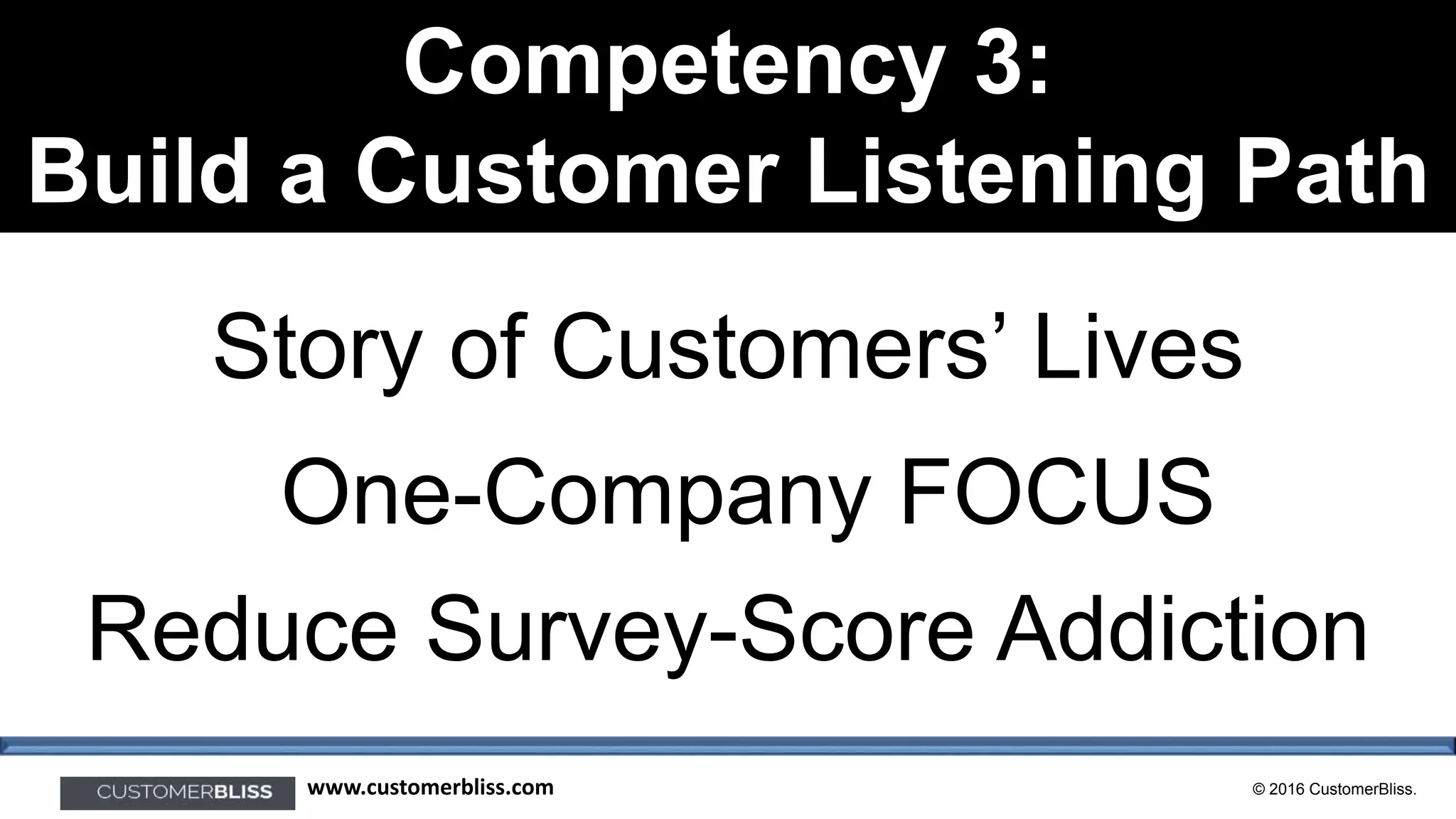 Competency 3:
Build a Customer Listening Path

Story of Customers' Lives

One-Company FOCUS

Reduce Survey-Score Addiction

CUSTOMERBLISS www.customerbliss.com © 2016 CustomerBliss.